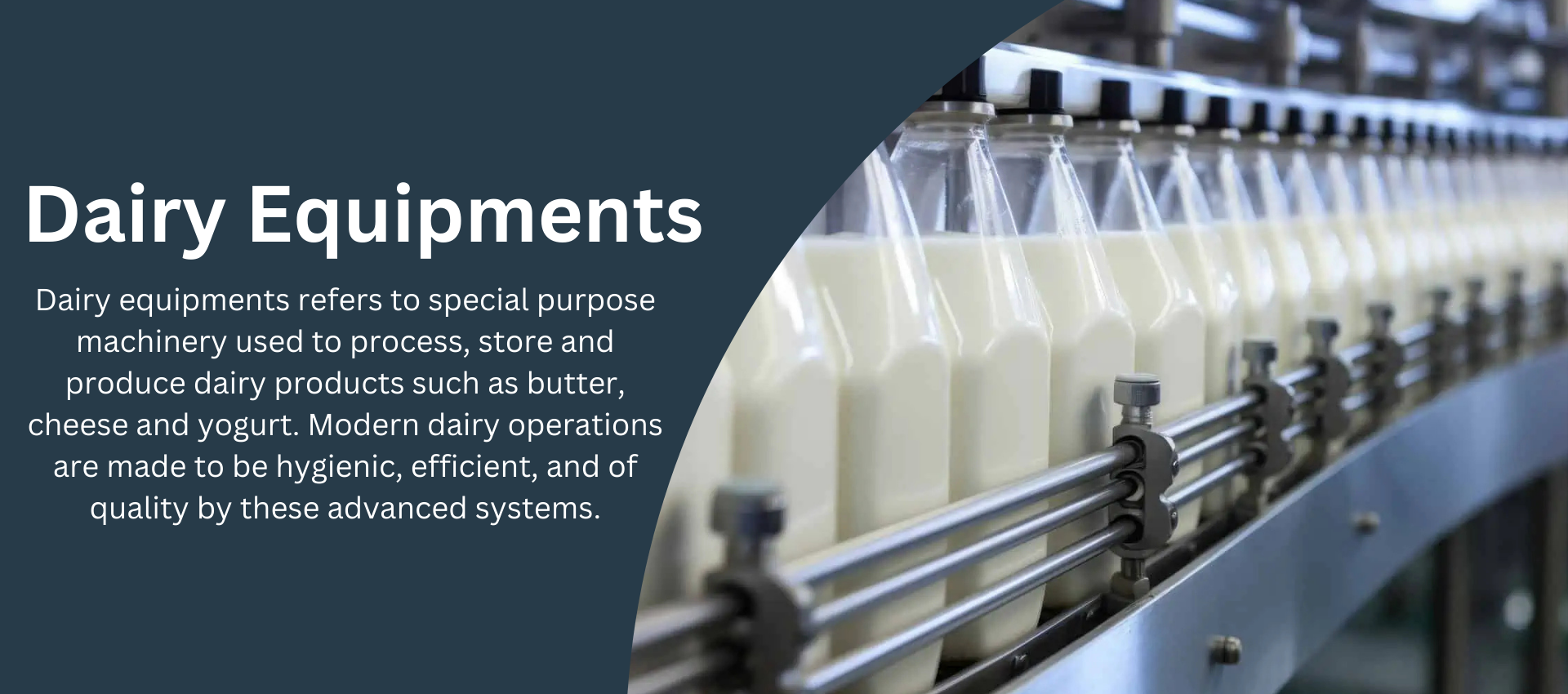 Dairy Equipments

Dairy equipments refers to special purpose machinery used to process, store and produce dairy products such as butter, cheese and yogurt. Modern dairy operations are made to be hygienic, efficient, and of quality by these advanced systems.